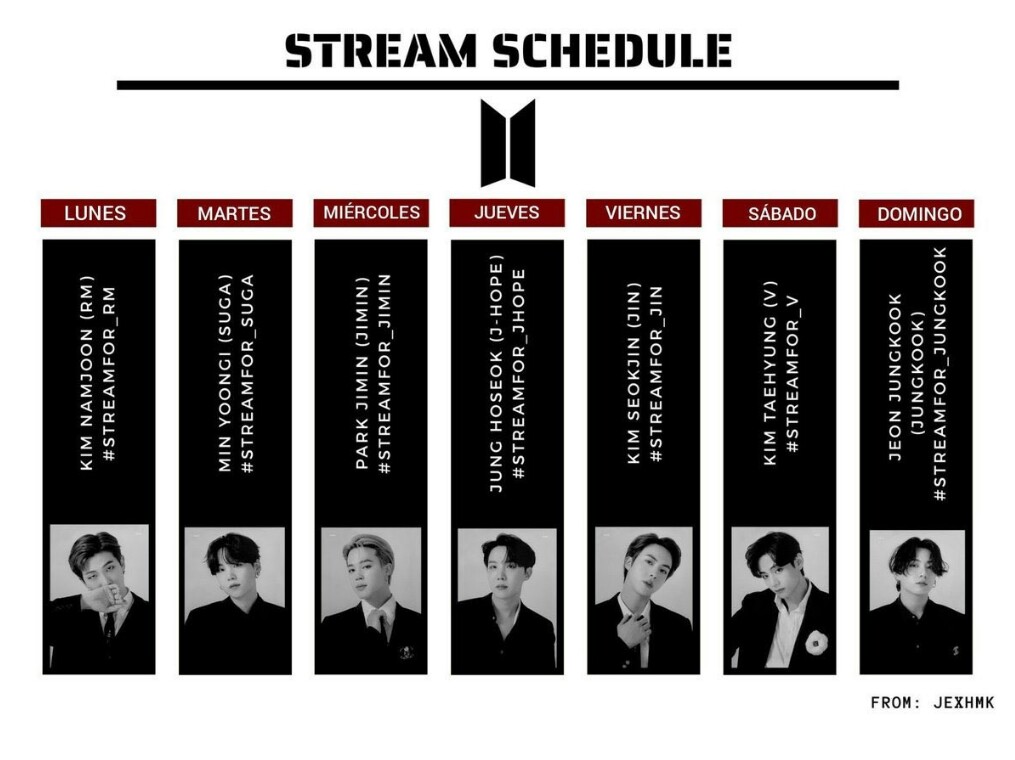 STREAM SCHEDULE

LUNES
KIM NAMJOON (RM)
#STREAMFOR_RM

MARTES
MIN YOONGI (SUGA)
#STREAMFOR_SUGA

MIÉRCOLES
PARK JIMIN (JIMIN)
#STREAMFOR_JIMIN

JUEVES
JUNG HOSEOK (J-HOPE)
#STREAMFOR_JHOPE

VIERNES
KIM SEOKJIN (JIN)
#STREAMFOR_JIN

SÁBADO
KIM TAEHYUNG (V)
#STREAMFOR_V

DOMINGO
JEON JUNGKOOK (JUNGKOOK)
#STREAMFOR_JUNGKOOK

FROM: JEXHMK